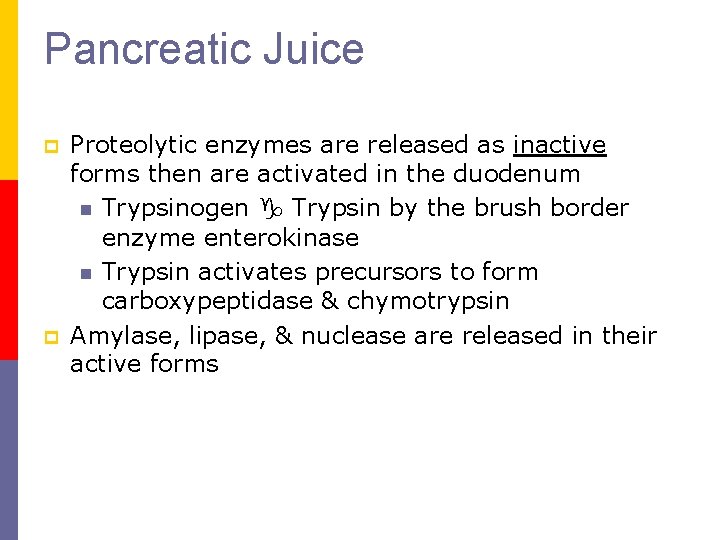 Pancreatic Juice

Proteolytic enzymes are released as inactive forms then are activated in the duodenum

Trypsinogen ♑ Trypsin by the brush border enzyme enterokinase

Trypsin activates precursors to form carboxypeptidase & chymotrypsin

Amylase, lipase, & nuclease are released in their active forms